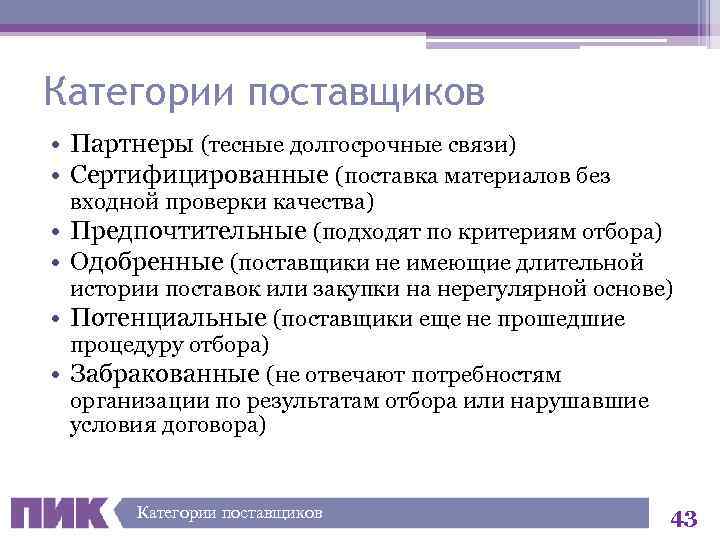 Категории поставщиков

• Партнеры (тесные долгосрочные связи)
• Сертифицированные (поставка материалов без входной проверки качества)
• Предпочтительные (подходят по критериям отбора)
• Одобренные (поставщики не имеющие длительной истории поставок или закупки на нерегулярной основе)
• Потенциальные (поставщики еще не прошедшие процедуру отбора)
• Забракованные (не отвечают потребностям организации по результатам отбора или нарушавшие условия договора)

ПИК

Категории поставщиков

43